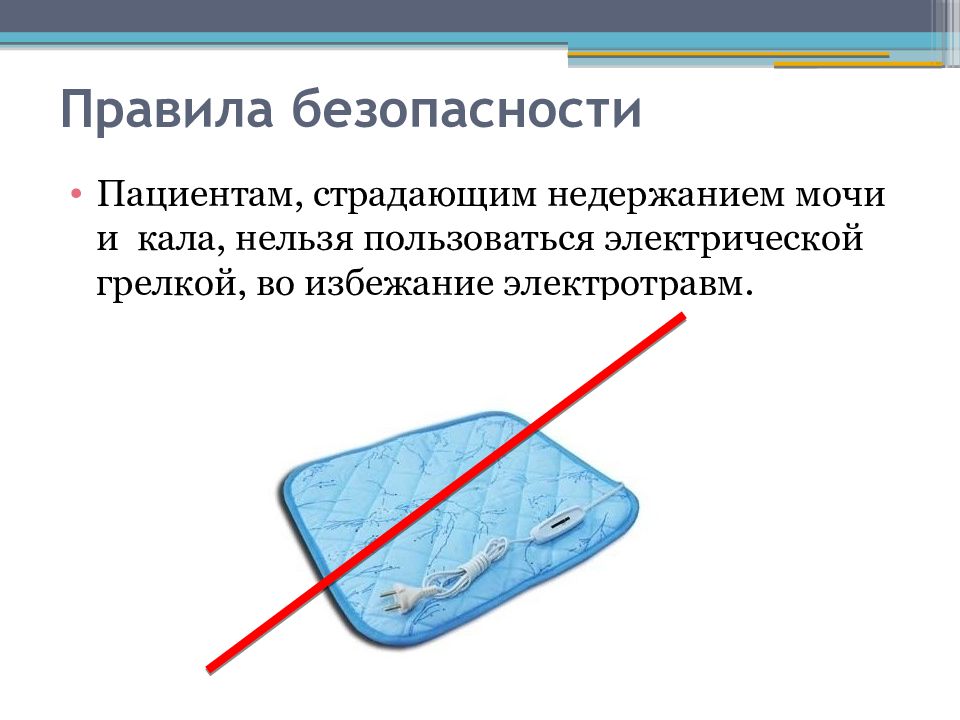 Правила безопасности

• Пациентам, страдающим недержанием мочи и кала, нельзя пользоваться электрической грелкой, во избежание электротравм.